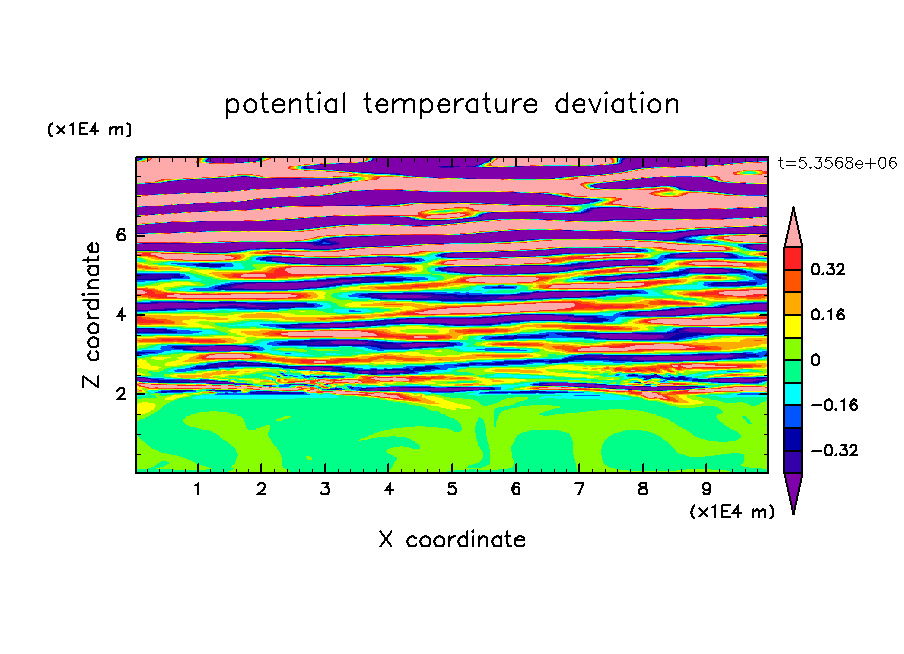 potential temperature deviation

(x1E4 m)

t=5.3568e+06

Z coordinate

6

4

2

0.32

0.16

0

−0.16

−0.32

1 2 3 4 5 6 7 8 9

(x1E4 m)

X coordinate